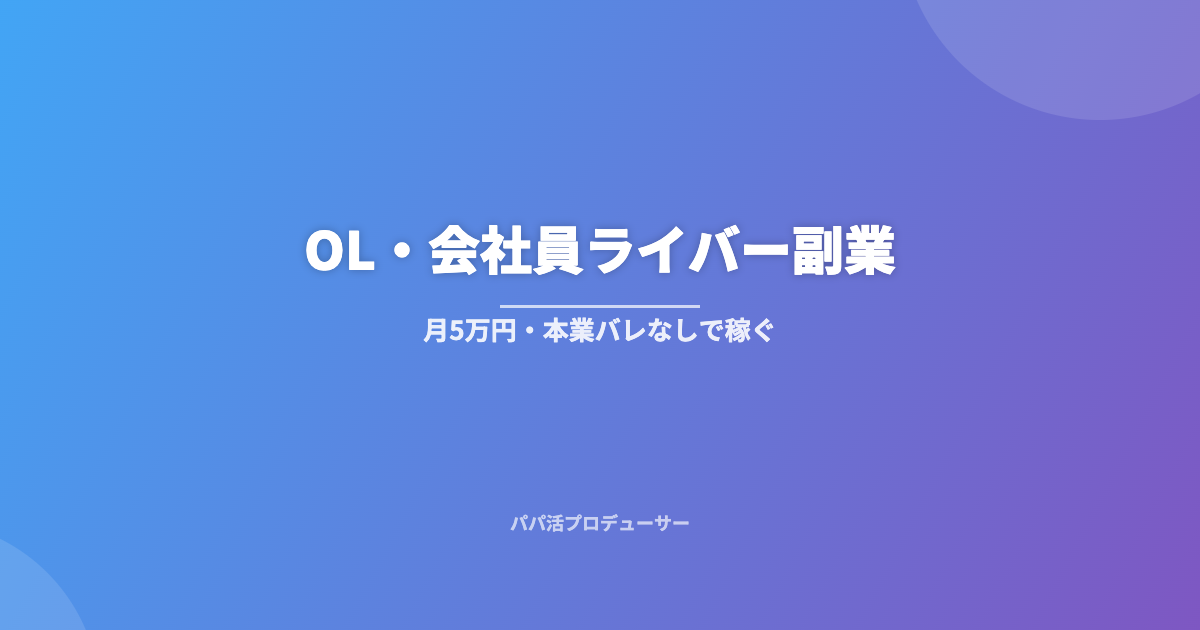 OL・会社員ライバー副業

月5万円・本業バレなしで稼ぐ

パパ活プロデューサー